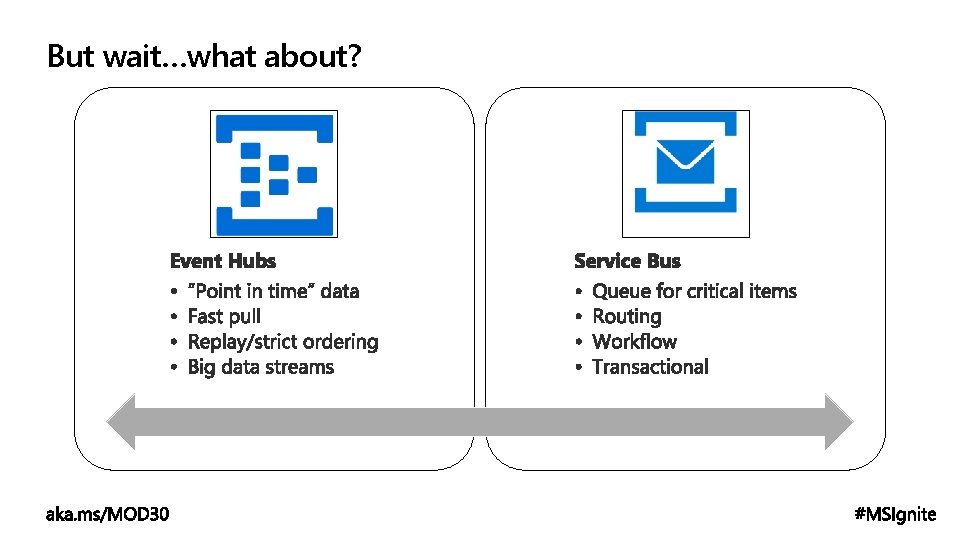 But wait…what about?

Event Hubs
• "Point in time" data
• Fast pull
• Replay/strict ordering
• Big data streams

Service Bus
• Queue for critical items
• Routing
• Workflow
• Transactional

aka.ms/MOD30

#MSIgnite